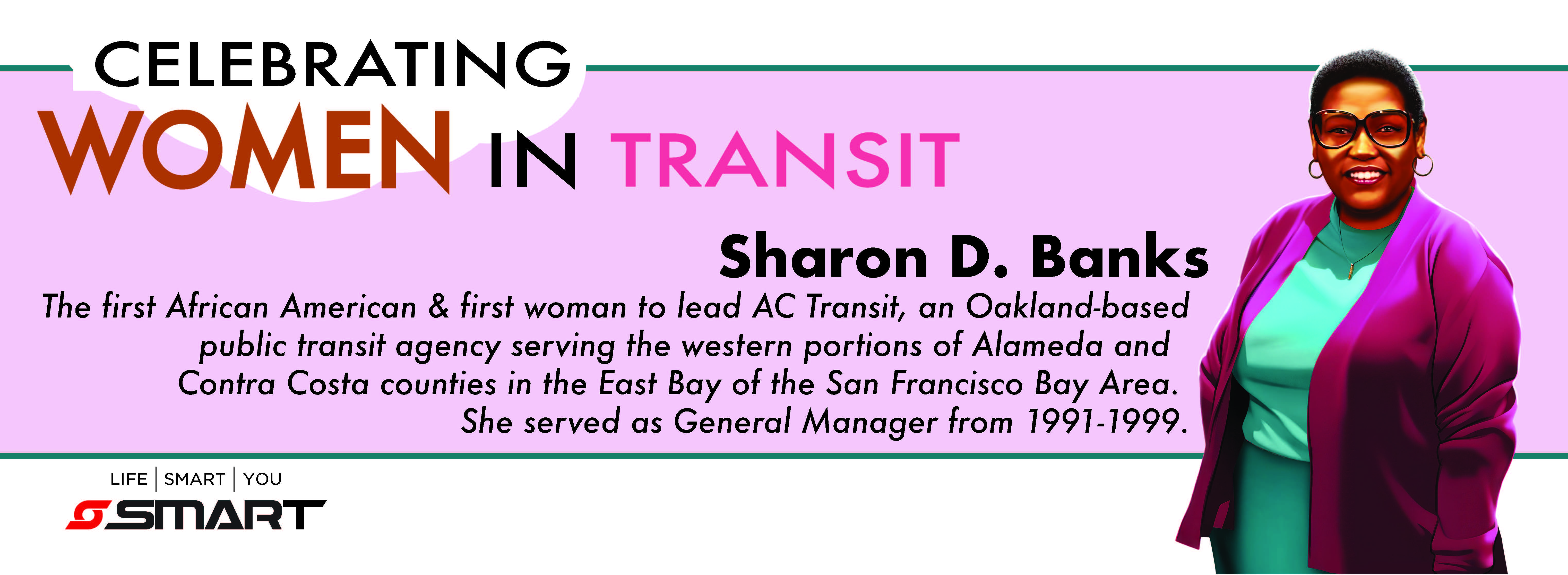 CELEBRATING
WOMEN IN TRANSIT

Sharon D. Banks

The first African American & first woman to lead AC Transit, an Oakland-based public transit agency serving the western portions of Alameda and Contra Costa counties in the East Bay of the San Francisco Bay Area. She served as General Manager from 1991-1999.

LIFE | SMART | YOU
SMART